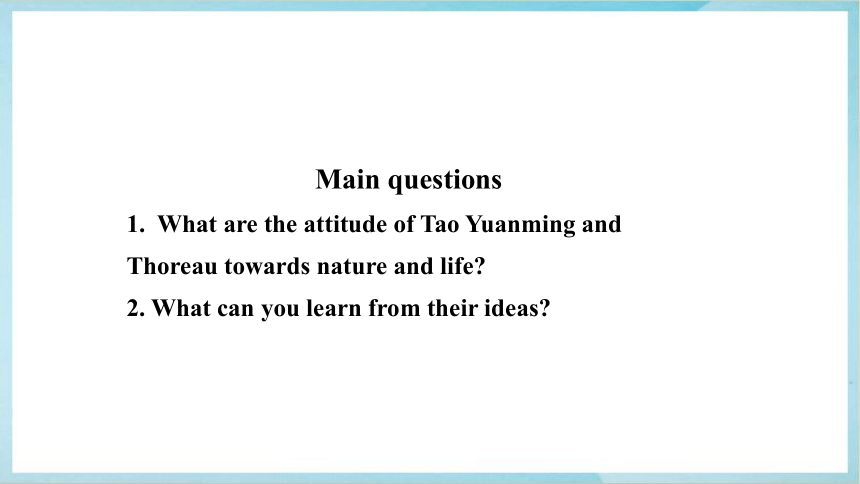 Main questions

1. What are the attitude of Tao Yuanming and Thoreau towards nature and life?

2. What can you learn from their ideas?